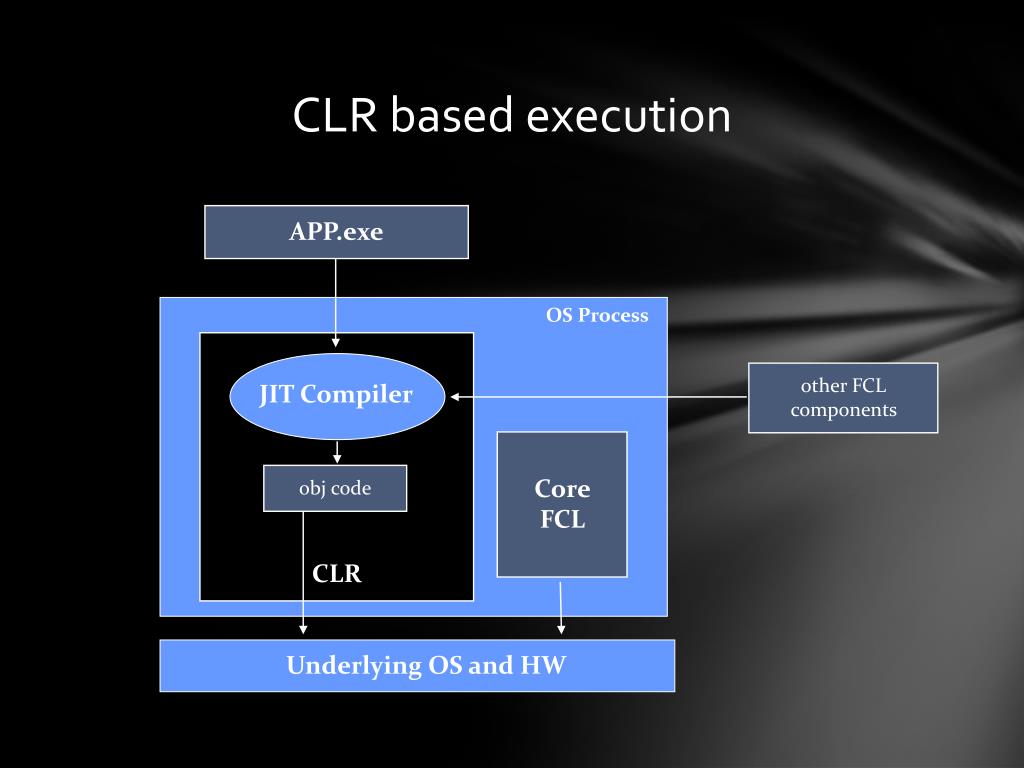 CLR based execution

APP.exe

OS Process

JIT Compiler

other FCL components

obj code

Core FCL

CLR

Underlying OS and HW